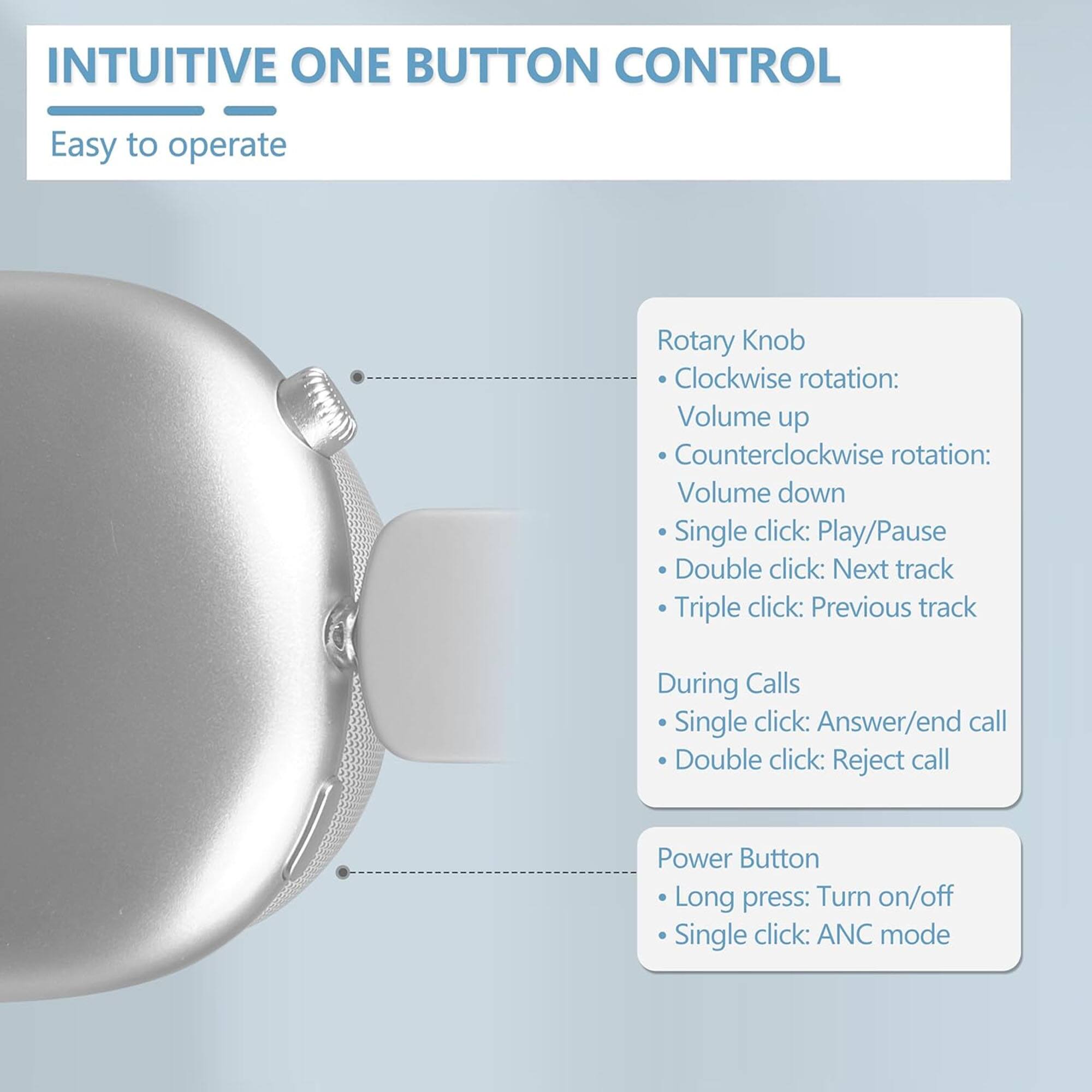 INTUITIVE ONE BUTTON CONTROL

Easy to operate

Rotary Knob
• Clockwise rotation: Volume up
• Counterclockwise rotation: Volume down
• Single click: Play/Pause
• Double click: Next track
• Triple click: Previous track

During Calls
• Single click: Answer/end call
• Double click: Reject call

Power Button
• Long press: Turn on/off
• Single click: ANC mode